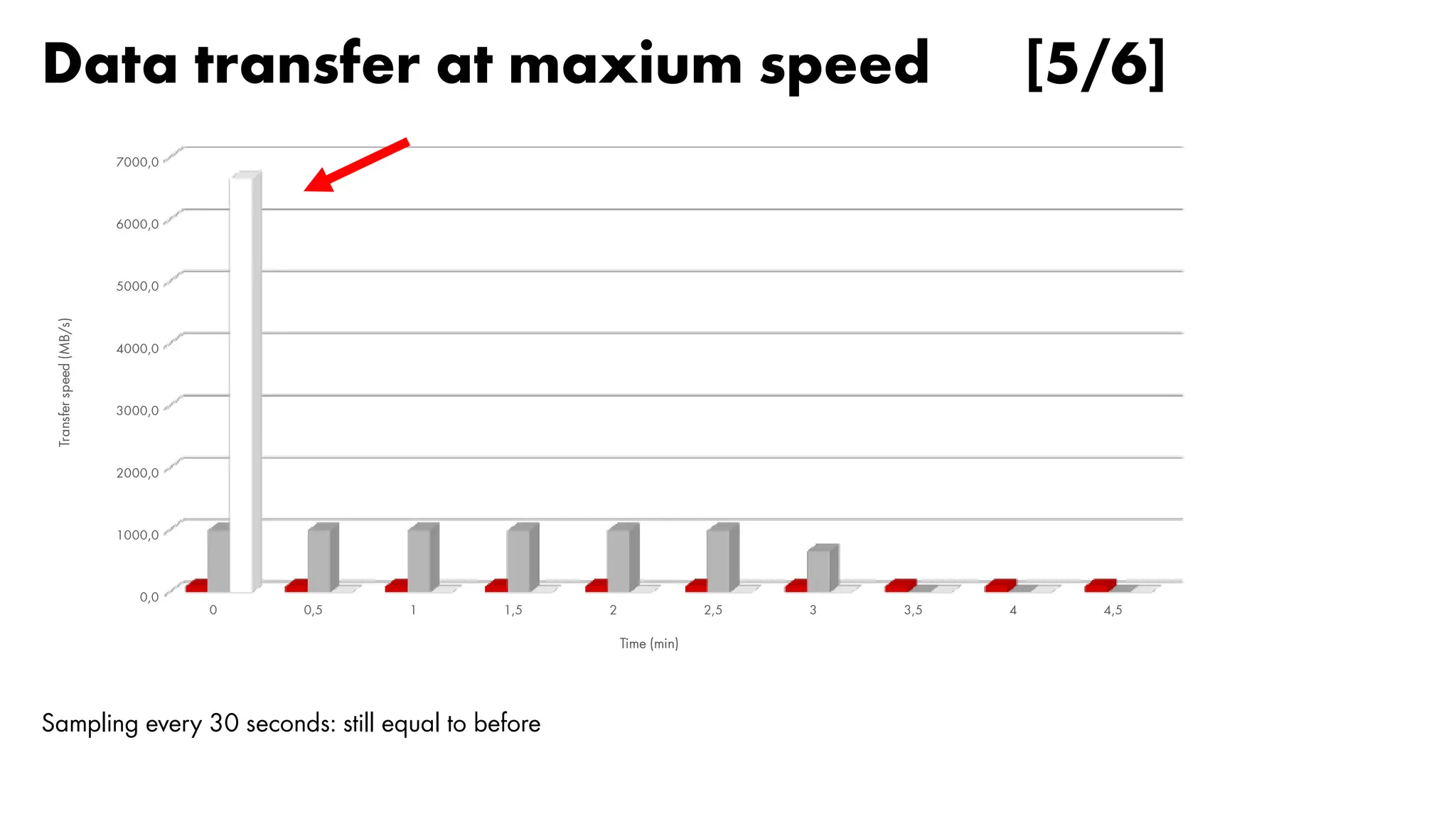 Data transfer at maxium speed [5/6]

7000,0
6000,0
5000,0
4000,0
3000,0
2000,0
1000,0
0,0

Transfer speed (MB/s)

0
0,5
1
1,5
2
2,5
3
3,5
4
4,5

Time (min)

Sampling every 30 seconds: still equal to before